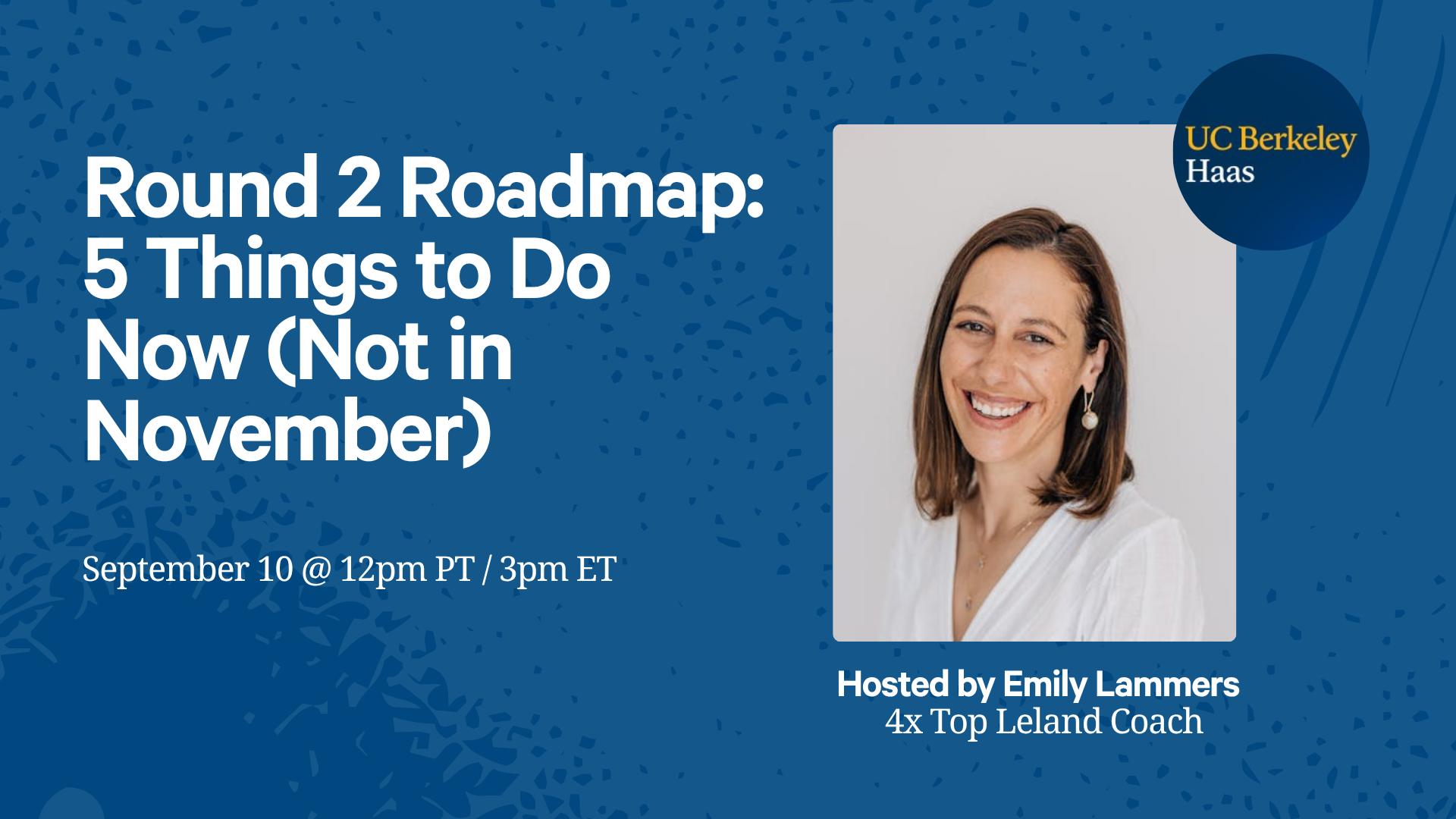 Round 2 Roadmap: 5 Things to Do Now (Not in November)

September 10 @ 12pm PT / 3pm ET

UC Berkeley
Haas

Hosted by Emily Lammers
4x Top Leland Coach